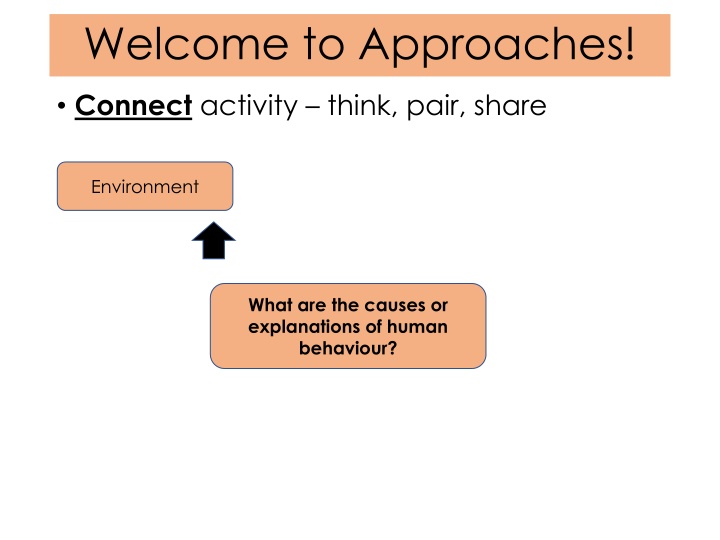 Welcome to Approaches!

• Connect activity – think, pair, share

Environment

What are the causes or explanations of human behaviour?